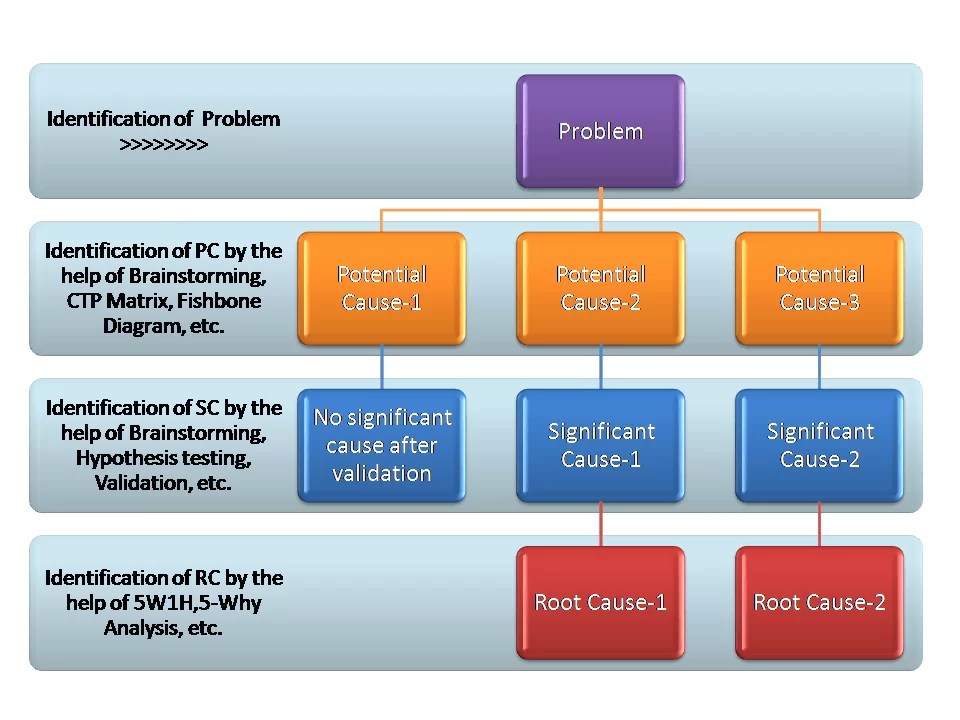 Identification of Problem >>>>>>>>

Problem

Identification of PC by the help of Brainstorming, CTP Matrix, Fishbone Diagram, etc.

Potential Cause-1

Potential Cause-2

Potential Cause-3

Identification of SC by the help of Brainstorming, Hypothesis testing, Validation, etc.

No significant cause after validation

Significant Cause-1

Significant Cause-2

Identification of RC by the help of 5W1H,5-Why Analysis, etc.

Root Cause-1

Root Cause-2